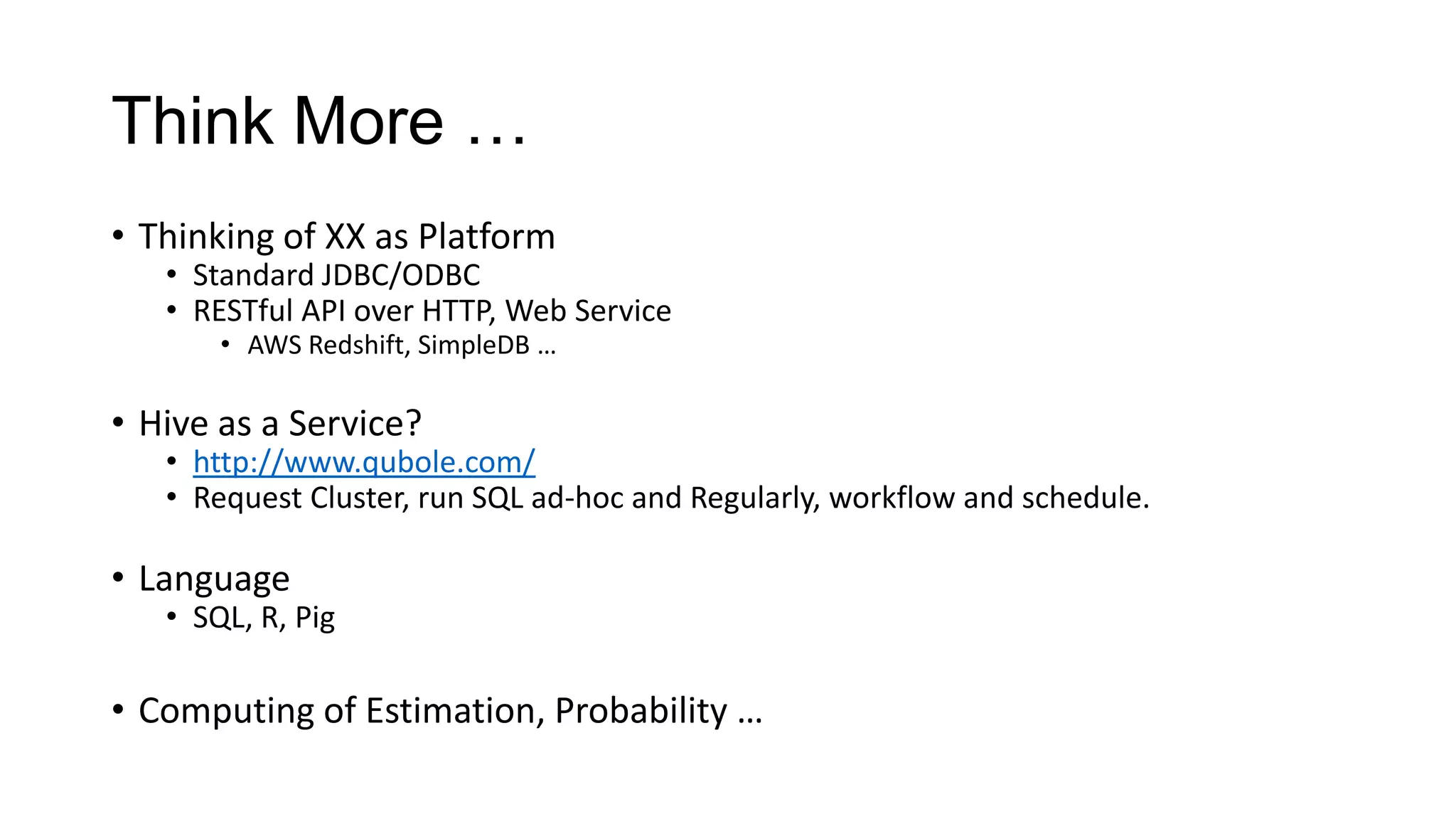 Think More …

• Thinking of XX as Platform
  • Standard JDBC/ODBC
  • RESTful API over HTTP, Web Service
    • AWS Redshift, SimpleDB …

• Hive as a Service?
  • http://www.qubole.com/
  • Request Cluster, run SQL ad-hoc and Regularly, workflow and schedule.

• Language
  • SQL, R, Pig

• Computing of Estimation, Probability …